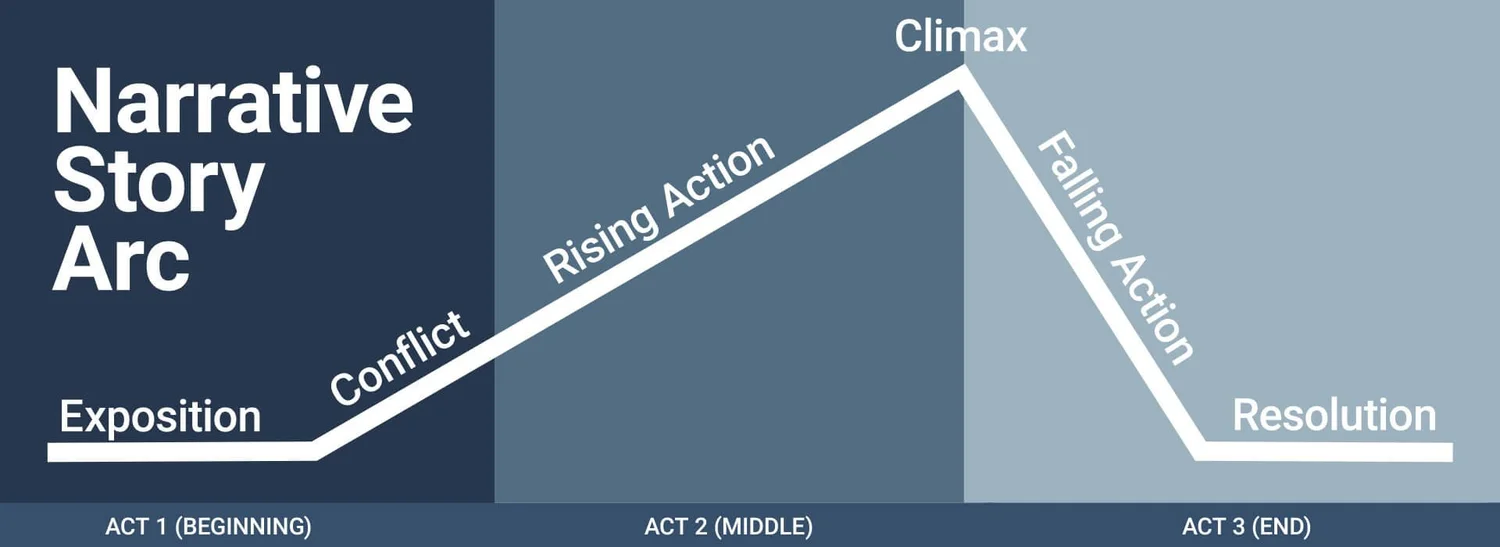 Narrative Story Arc

Exposition

Conflict

Rising Action

Climax

Falling Action

Resolution

ACT 1 (BEGINNING)

ACT 2 (MIDDLE)

ACT 3 (END)